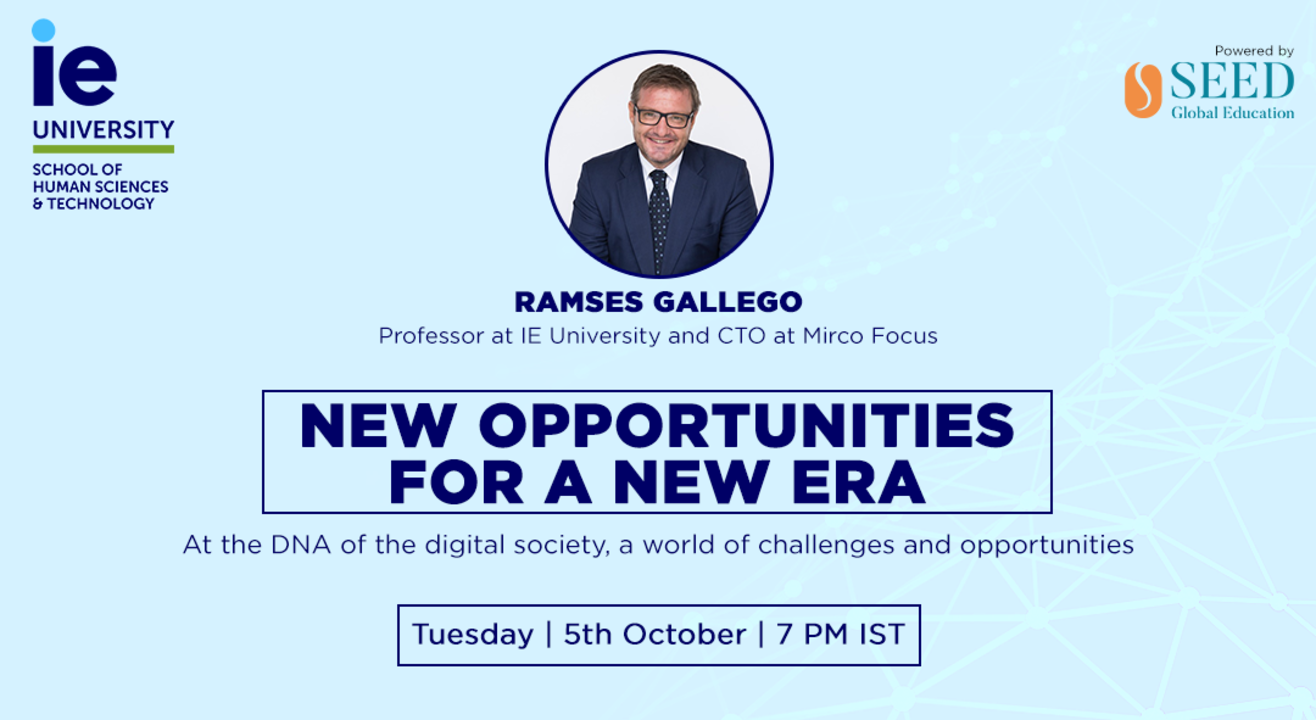 ie
UNIVERSITY
SCHOOL OF HUMAN SCIENCES & TECHNOLOGY

Powered by
SEED
Global Education

RAMSES GALLEGO
Professor at IE University and CTO at Mirco Focus

NEW OPPORTUNITIES FOR A NEW ERA

At the DNA of the digital society, a world of challenges and opportunities

Tuesday | 5th October | 7 PM IST